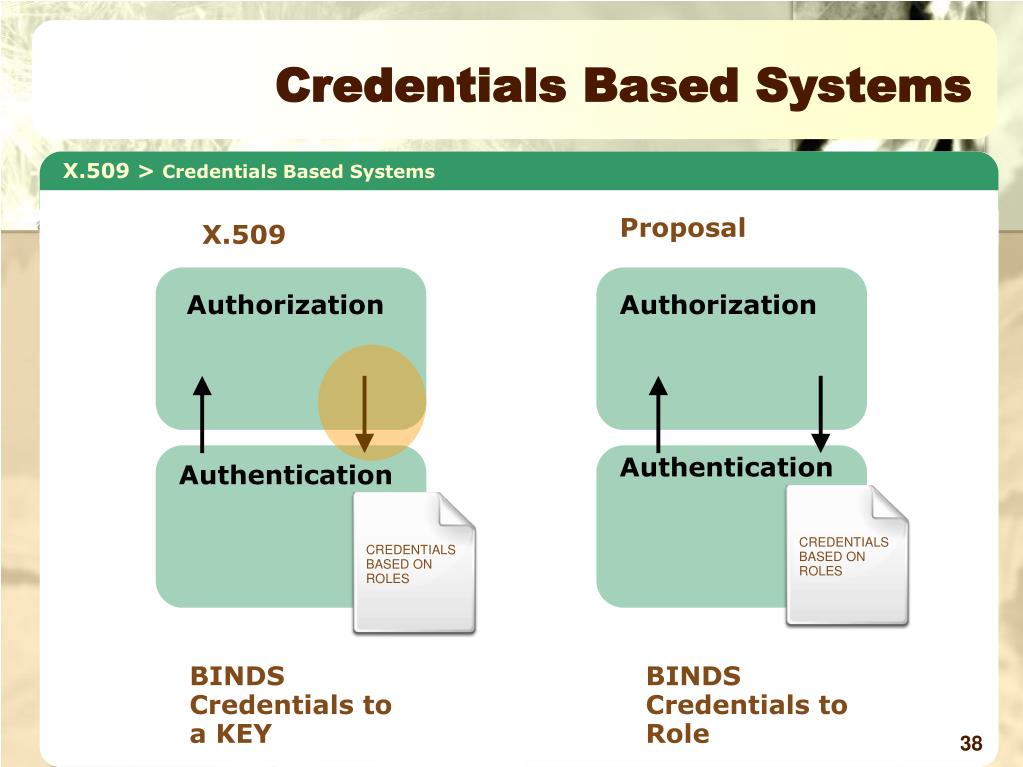 Credentials Based Systems

X.509 > Credentials Based Systems

X.509

Authorization

Authentication

CREDENTIALS BASED ON ROLES

BINDS Credentials to a KEY

Proposal

Authorization

Authentication

CREDENTIALS BASED ON ROLES

BINDS Credentials to Role

38